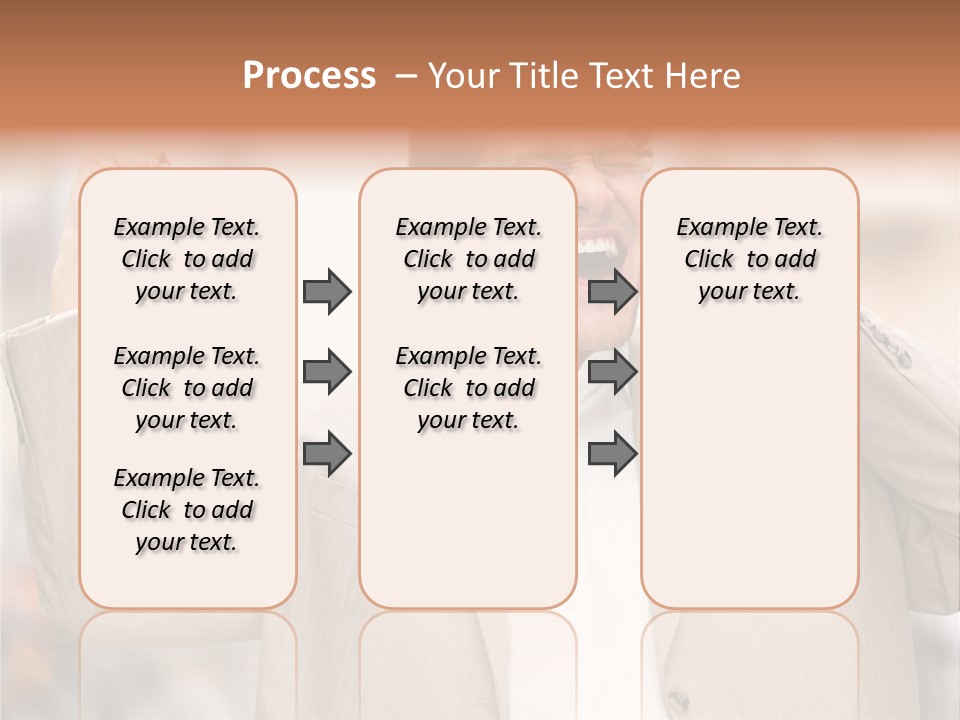 Process – Your Title Text Here

Example Text. Click to add your text.

Example Text. Click to add your text.

Example Text. Click to add your text.

Example Text. Click to add your text.

Example Text. Click to add your text.

Example Text. Click to add your text.